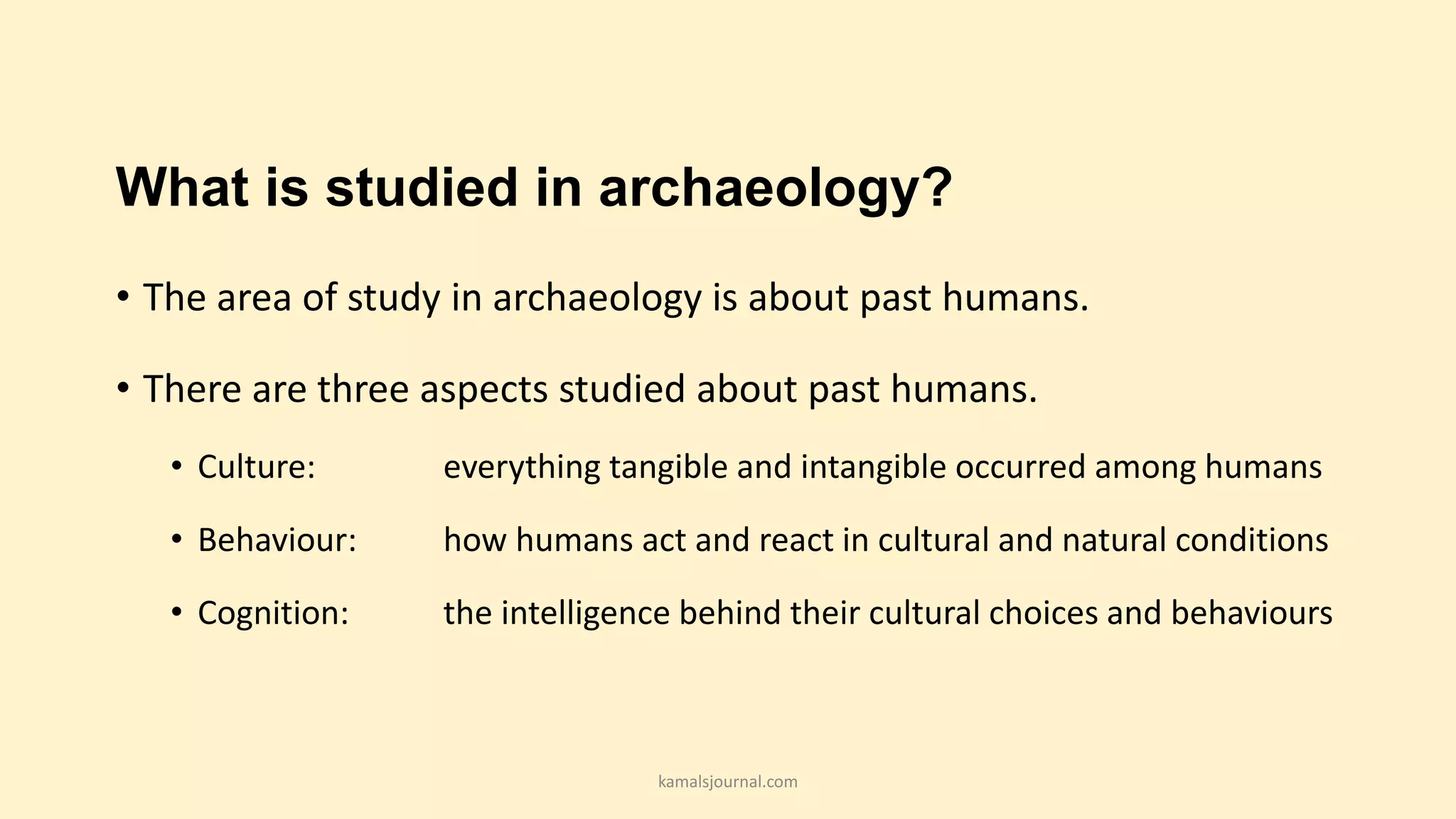 What is studied in archaeology?

• The area of study in archaeology is about past humans.

• There are three aspects studied about past humans.

• Culture: everything tangible and intangible occurred among humans

• Behaviour: how humans act and react in cultural and natural conditions

• Cognition: the intelligence behind their cultural choices and behaviours

kamalsjournal.com